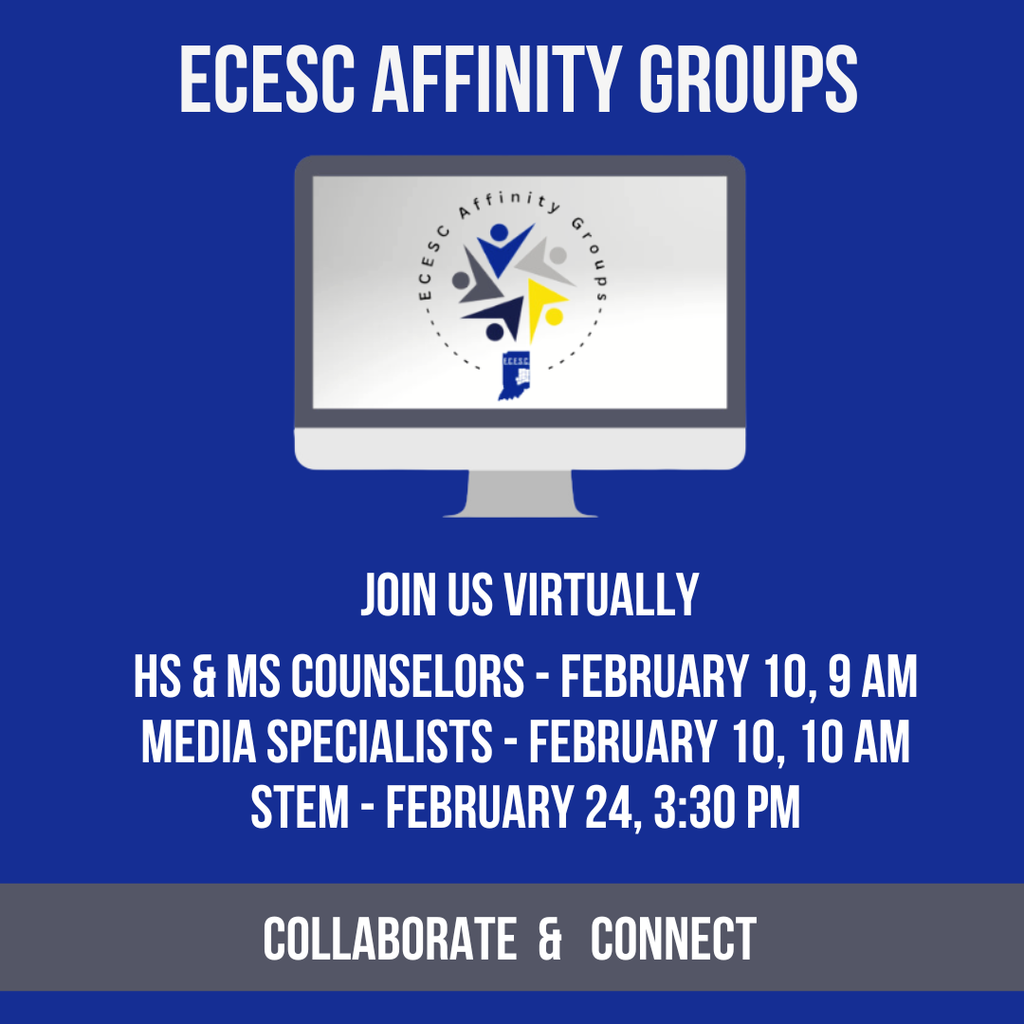 ECESC AFFINITY GROUPS

ECESC Affinity Groups

ECESC

JOIN US VIRTUALLY

HS & MS COUNSELORS - FEBRUARY 10, 9 AM
MEDIA SPECIALISTS - FEBRUARY 10, 10 AM
STEM - FEBRUARY 24, 3:30 PM

COLLABORATE & CONNECT